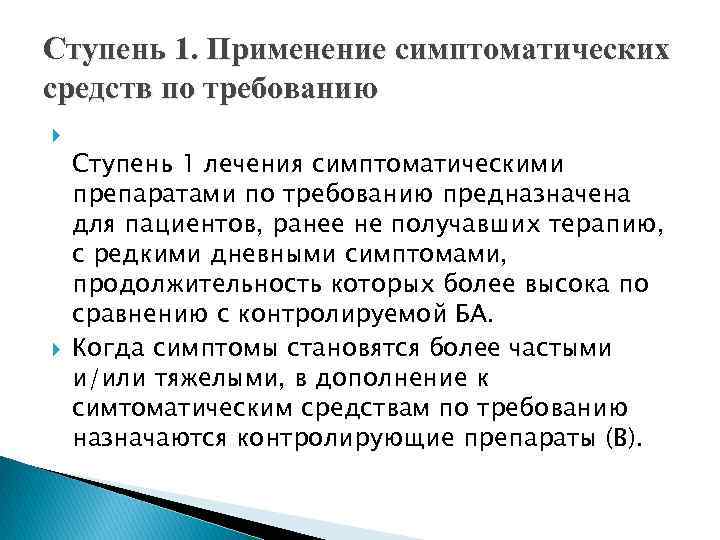 Ступень 1. Применение симптоматических средств по требованию

Ступень 1 лечения симптоматическими препаратами по требованию предназначена для пациентов, ранее не получавших терапию, с редкими дневными симптомами, продолжительность которых более высока по сравнению с контролируемой БА.

Когда симптомы становятся более частыми и/или тяжелыми, в дополнение к симтоматическим средствам по требованию назначаются контролирующие препараты (В).